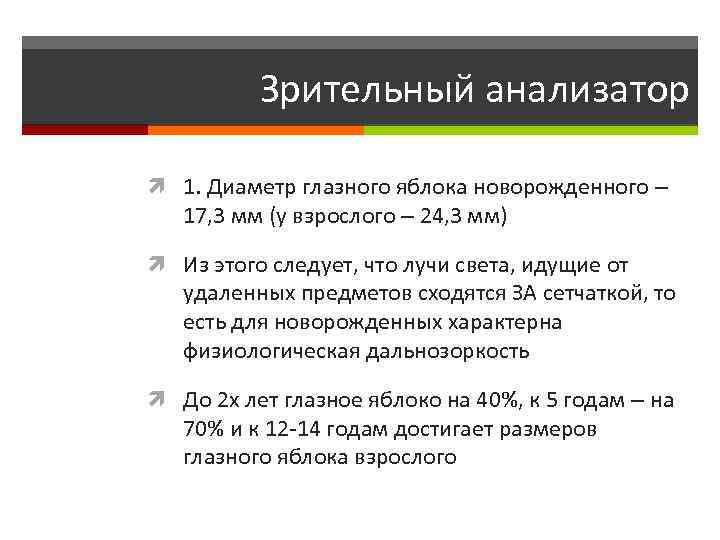 Зрительный анализатор

1. Диаметр глазного яблока новорожденного – 17,3 мм (у взрослого – 24,3 мм)

Из этого следует, что лучи света, идущие от удаленных предметов сходятся ЗА сетчаткой, то есть для новорожденных характерна физиологическая дальнозоркость

До 2х лет глазное яблоко на 40%, к 5 годам – на 70% и к 12-14 годам достигает размеров глазного яблока взрослого